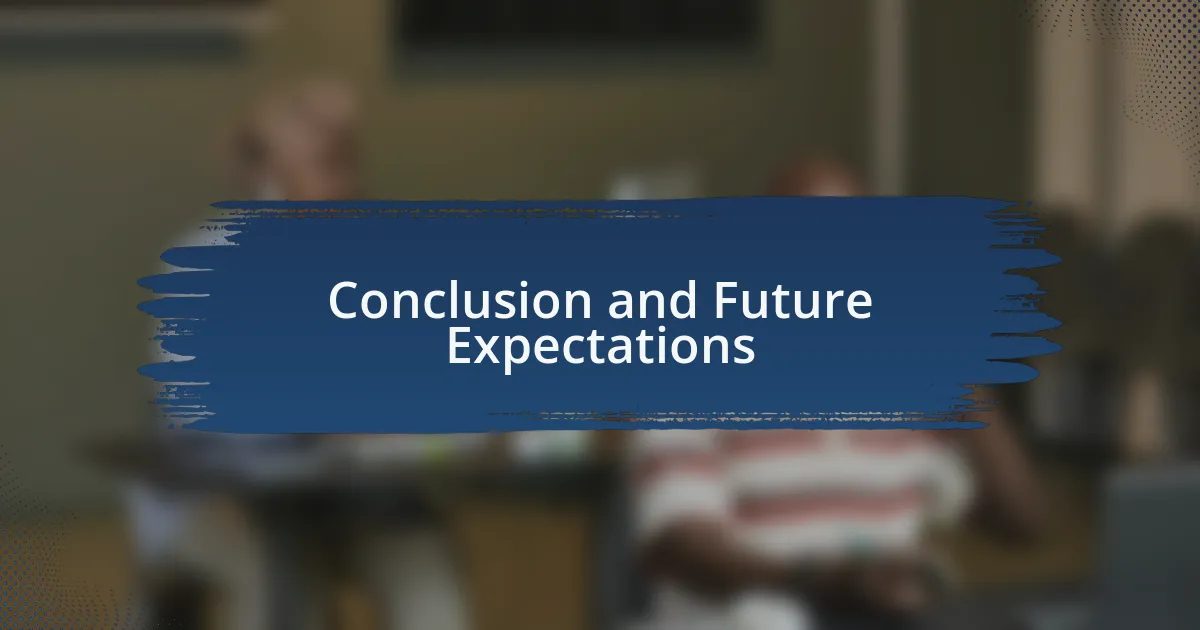 Conclusion and Future Expectations